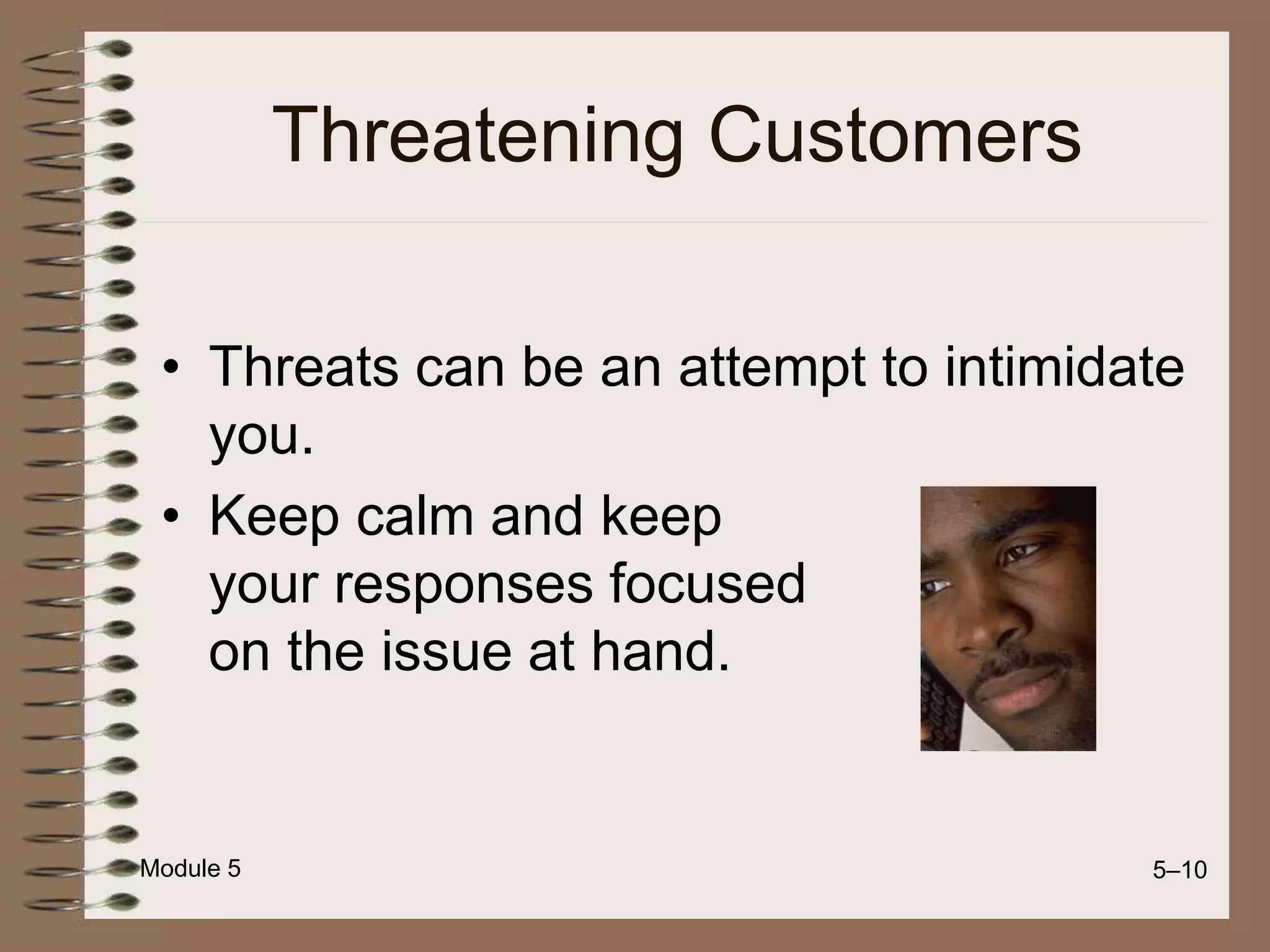 Threatening Customers

• Threats can be an attempt to intimidate you.
• Keep calm and keep your responses focused on the issue at hand.

Module 5

5–10